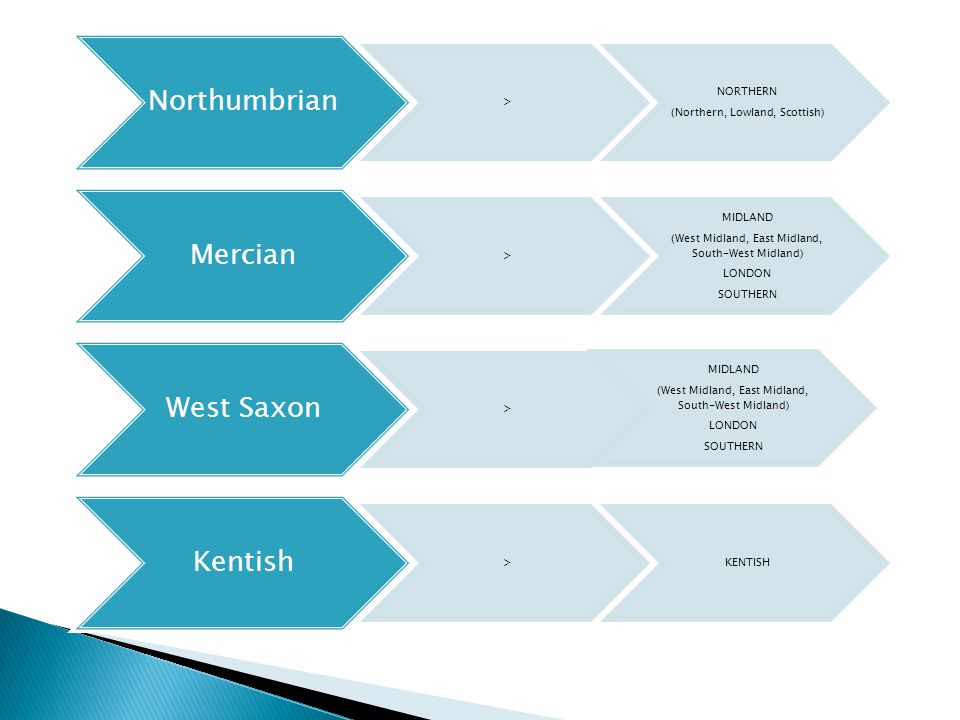 Northumbrian

>

NORTHERN
(Northern, Lowland, Scottish)

Mercian

>

MIDLAND
(West Midland, East Midland, South-West Midland)
LONDON
SOUTHERN

West Saxon

>

MIDLAND
(West Midland, East Midland, South-West Midland)
LONDON
SOUTHERN

Kentish

>

KENTISH